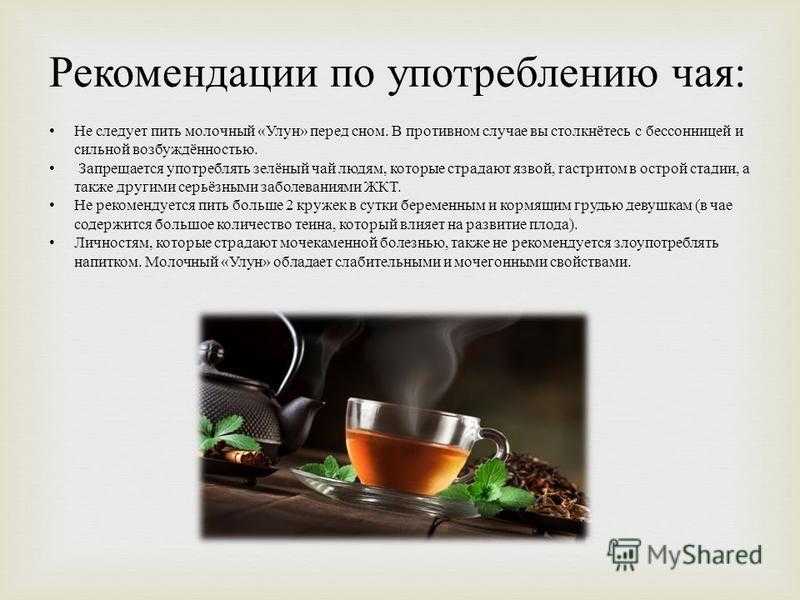 Рекомендации по употреблению чая:

• Не следует пить молочный «Улун» перед сном. В противном случае вы столкнётесь с бессонницей и сильной возбуждённостью.
• Запрещается употреблять зелёный чай людям, которые страдают язвой, гастритом в острой стадии, а также другими серьёзными заболеваниями ЖКТ.
• Не рекомендуется пить больше 2 кружек в сутки беременным и кормящим грудью девушкам (в чае содержится большое количество теина, который влияет на развитие плода).
• Личностям, которые страдают мочекаменной болезнью, также не рекомендуется злоупотреблять напитком. Молочный «Улун» обладает слабительными и мочегонными свойствами.

MyShared